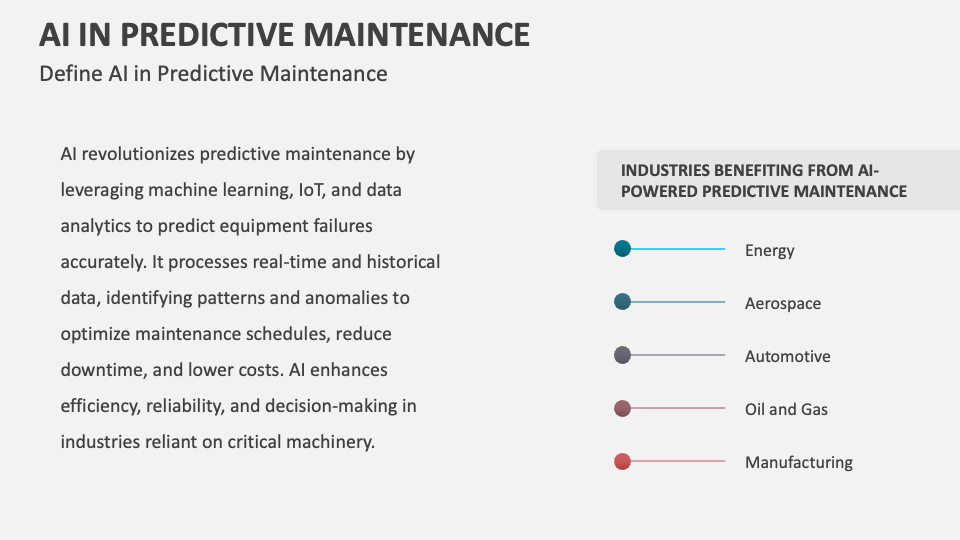 AI IN PREDICTIVE MAINTENANCE
Define AI in Predictive Maintenance

AI revolutionizes predictive maintenance by leveraging machine learning, IoT, and data analytics to predict equipment failures accurately. It processes real-time and historical data, identifying patterns and anomalies to optimize maintenance schedules, reduce downtime, and lower costs. AI enhances efficiency, reliability, and decision-making in industries reliant on critical machinery.

INDUSTRIES BENEFITING FROM AI-POWERED PREDICTIVE MAINTENANCE

Energy

Aerospace

Automotive

Oil and Gas

Manufacturing